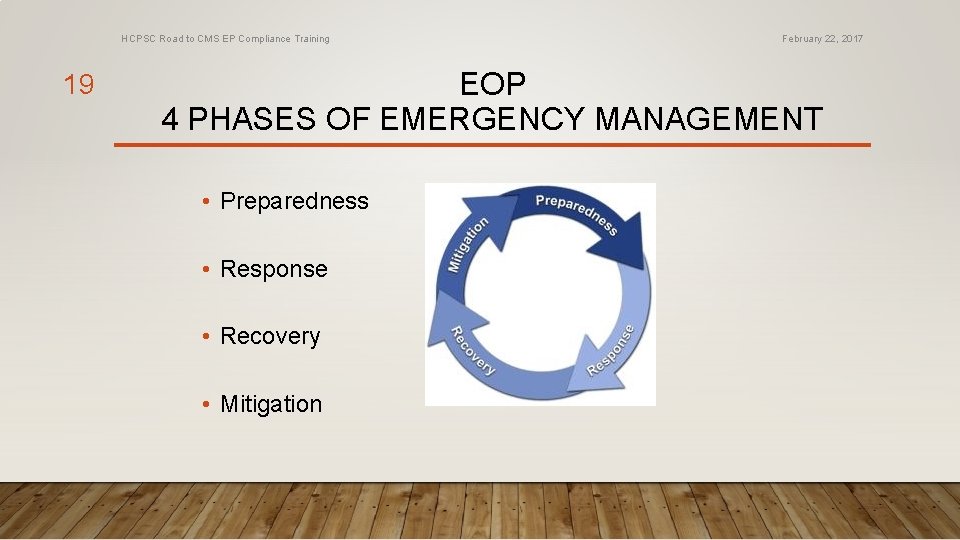 HCPSC Road to CMS EP Compliance Training

February 22, 2017

19

EOP
4 PHASES OF EMERGENCY MANAGEMENT

• Preparedness

• Response

• Recovery

• Mitigation

Preparedness

Response

Recovery

Mitigation